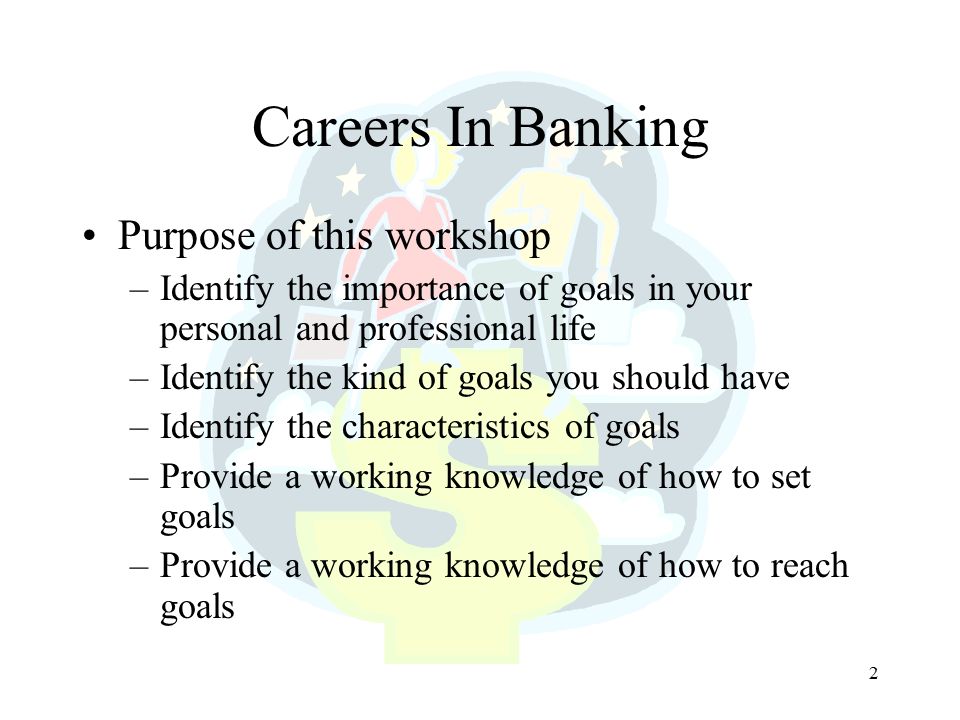 Careers In Banking

• Purpose of this workshop
– Identify the importance of goals in your personal and professional life
– Identify the kind of goals you should have
– Identify the characteristics of goals
– Provide a working knowledge of how to set goals
– Provide a working knowledge of how to reach goals

2